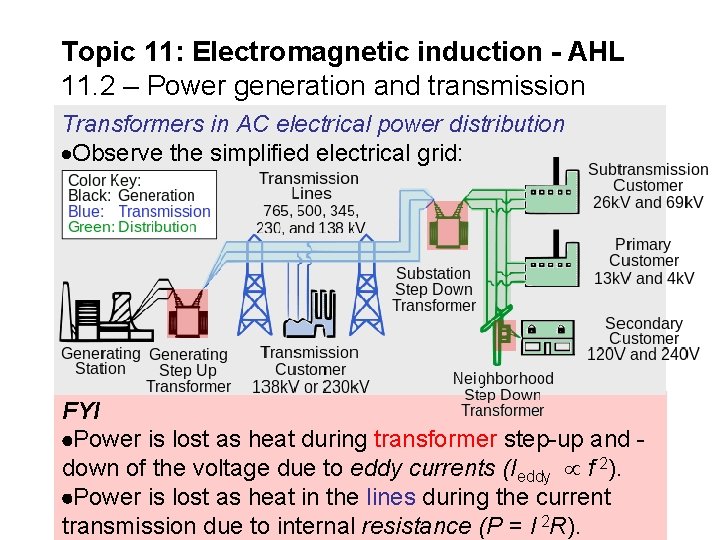 Topic 11: Electromagnetic induction - AHL
11.2 – Power generation and transmission

Transformers in AC electrical power distribution
●Observe the simplified electrical grid:

Color Key:
Black: Generation
Blue: Transmission
Green: Distribution

Transmission Lines
765, 500, 345, 230, and 138 kV

Subtransmission Customer
26kV and 69kV

Primary Customer
13kV and 4kV

Substation Step Down Transformer

Secondary Customer
120V and 240V

Generating Station

Generating Step Up Transformer

Transmission Customer
138kV or 230kV

Neighborhood Step Down Transformer

FYI
●Power is lost as heat during transformer step-up and -down of the voltage due to eddy currents ($I_{eddy} \propto f^2$).
●Power is lost as heat in the lines during the current transmission due to internal resistance ($P = I^2R$).